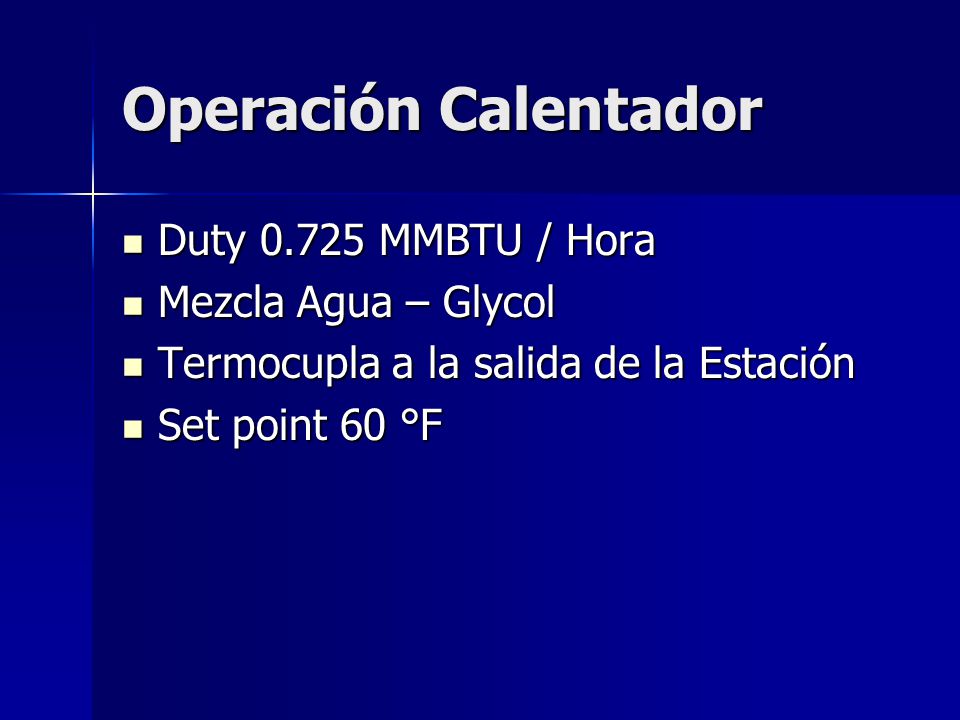 Operación Calentador

- Duty 0.725 MMBTU / Hora
- Mezcla Agua – Glycol
- Termocupla a la salida de la Estación
- Set point 60 °F